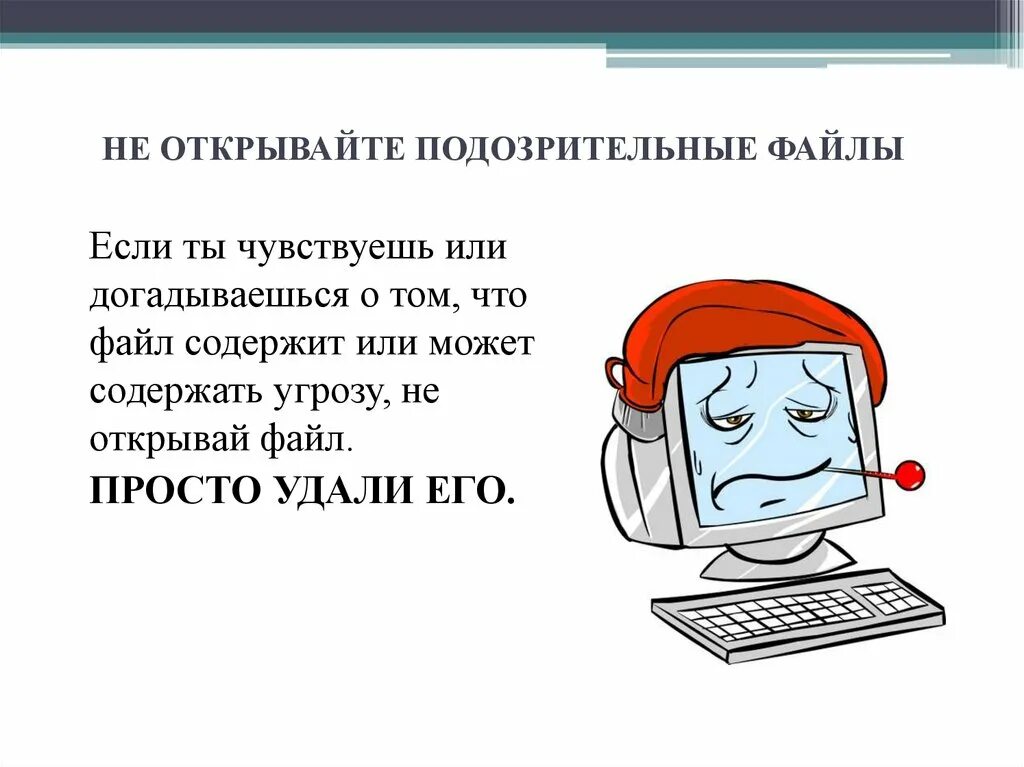 НЕ ОТКРЫВАЙТЕ ПОДОЗРИТЕЛЬНЫЕ ФАЙЛЫ

Если ты чувствуешь или догадываешься о том, что файл содержит или может содержать угрозу, не открывай файл.
ПРОСТО УДАЛИ ЕГО.